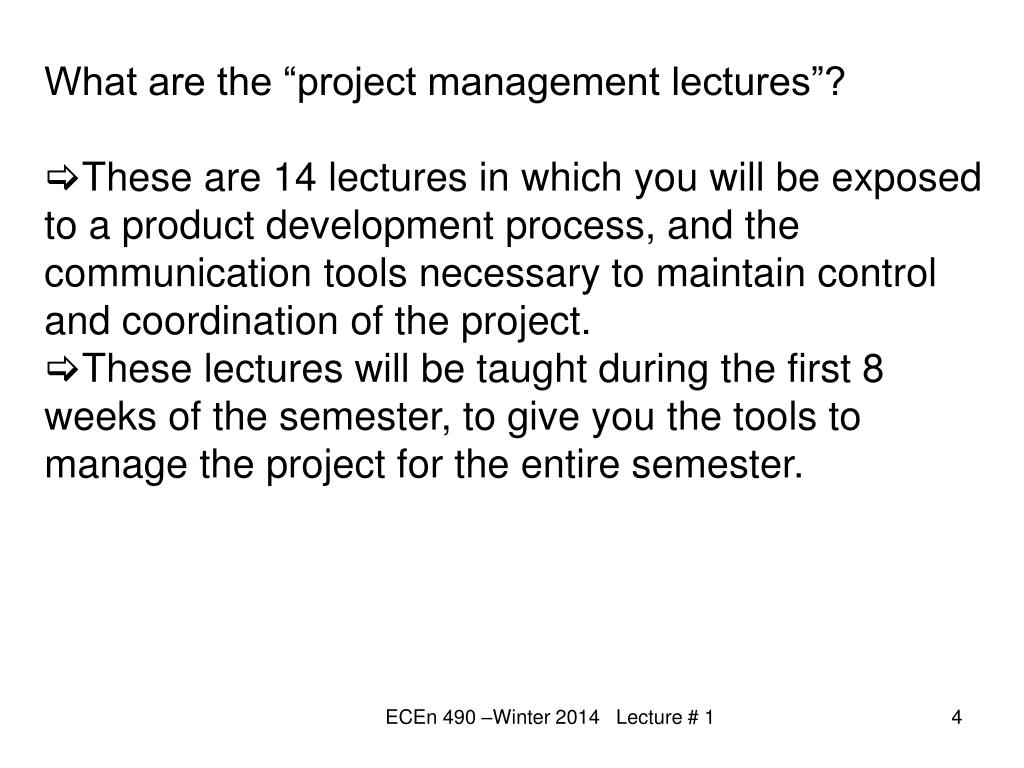 What are the “project management lectures”?

⇨These are 14 lectures in which you will be exposed to a product development process, and the communication tools necessary to maintain control and coordination of the project.
⇨These lectures will be taught during the first 8 weeks of the semester, to give you the tools to manage the project for the entire semester.

ECEn 490 –Winter 2014 Lecture # 1

4